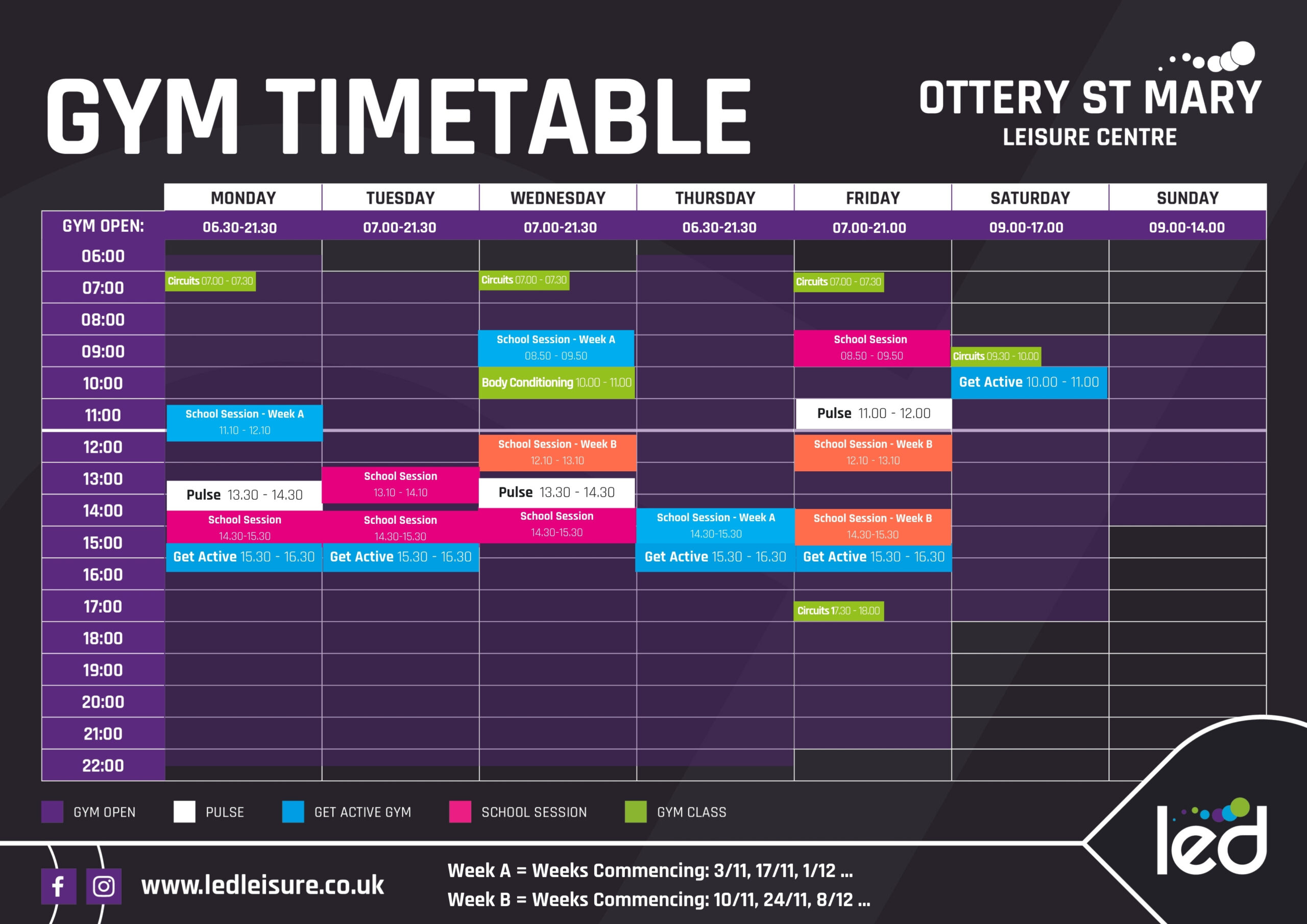 GYM TIMETABLE

OTTERY ST MARY
LEISURE CENTRE

| | MONDAY | TUESDAY | WEDNESDAY | THURSDAY | FRIDAY | SATURDAY | SUNDAY |
|---|---|---|---|---|---|---|---|
| GYM OPEN: | 06.30-21.30 | 07.00-21.30 | 07.00-21.30 | 06.30-21.30 | 07.00-21.00 | 09.00-17.00 | 09.00-14.00 |
| 06:00 | | | | | | | |
| 07:00 | Circuits 07.00 - 07.30 | | Circuits 07.00 - 07.30 | | Circuits 07.00 - 07.30 | | |
| 08:00 | | | | | | | |
| 09:00 | | | School Session - Week A 08.50 - 09.50 | | School Session 08.50 - 09.50 | Circuits 09.30 - 10.00 | |
| 10:00 | | | Body Conditioning 10.00 - 11.00 | | | Get Active 10.00 - 11.00 | |
| 11:00 | School Session - Week A 11.10 - 12.10 | | | | Pulse 11.00 - 12.00 | | |
| 12:00 | | | School Session - Week B 12.10 - 13.10 | | School Session - Week B 12.10 - 13.10 | | |
| 13:00 | Pulse 13.30 - 14.30 | School Session 13.10 - 14.10 | Pulse 13.30 - 14.30 | | | | |
| 14:00 | School Session 14.30-15.30 | School Session 14.30-15.30 | School Session 14.30-15.30 | School Session - Week A 14.30-15.30 | School Session - Week B 14.30-15.30 | | |
| 15:00 | Get Active 15.30 - 16.30 | Get Active 15.30 - 16.30 | | Get Active 15.30 - 16.30 | Get Active 15.30 - 16.30 | | |
| 16:00 | | | | | | | |
| 17:00 | | | | | Circuits 17.30 - 18.00 | | |
| 18:00 | | | | | | | |
| 19:00 | | | | | | | |
| 20:00 | | | | | | | |
| 21:00 | | | | | | | |
| 22:00 | | | | | | | |

GYM OPEN PULSE GET ACTIVE GYM SCHOOL SESSION GYM CLASS

www.ledleisure.co.uk

Week A = Weeks Commencing: 3/11, 17/11, 1/12 ...
Week B = Weeks Commencing: 10/11, 24/11, 8/12 ...

led